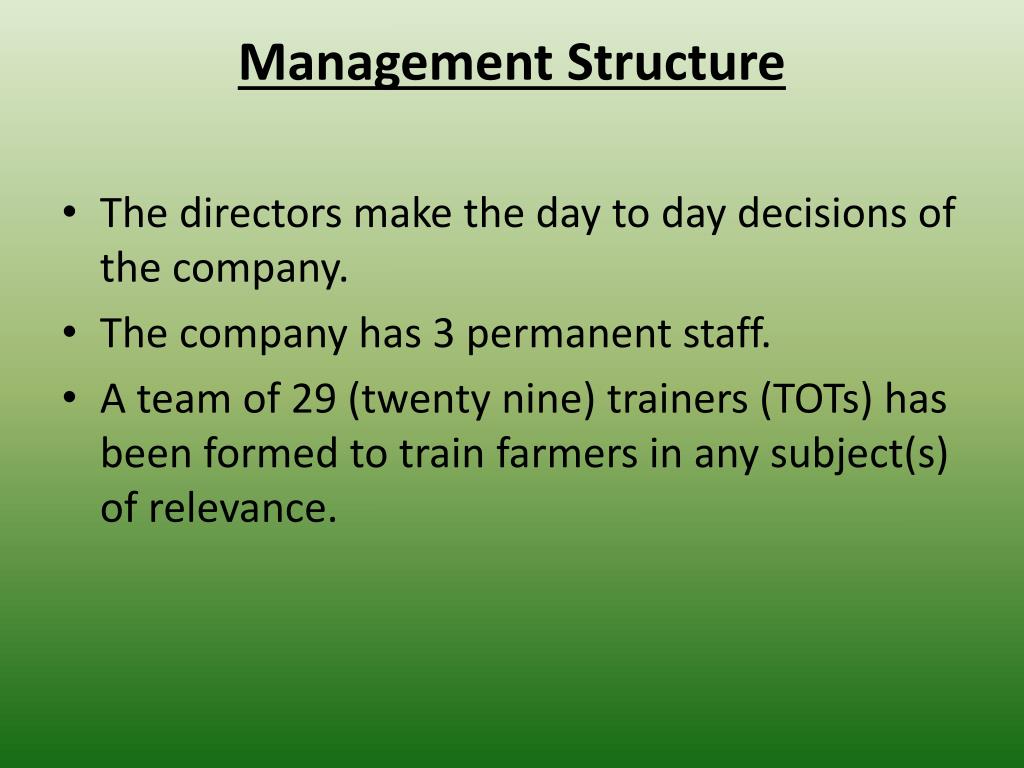 Management Structure

• The directors make the day to day decisions of the company.
• The company has 3 permanent staff.
• A team of 29 (twenty nine) trainers (TOTs) has been formed to train farmers in any subject(s) of relevance.